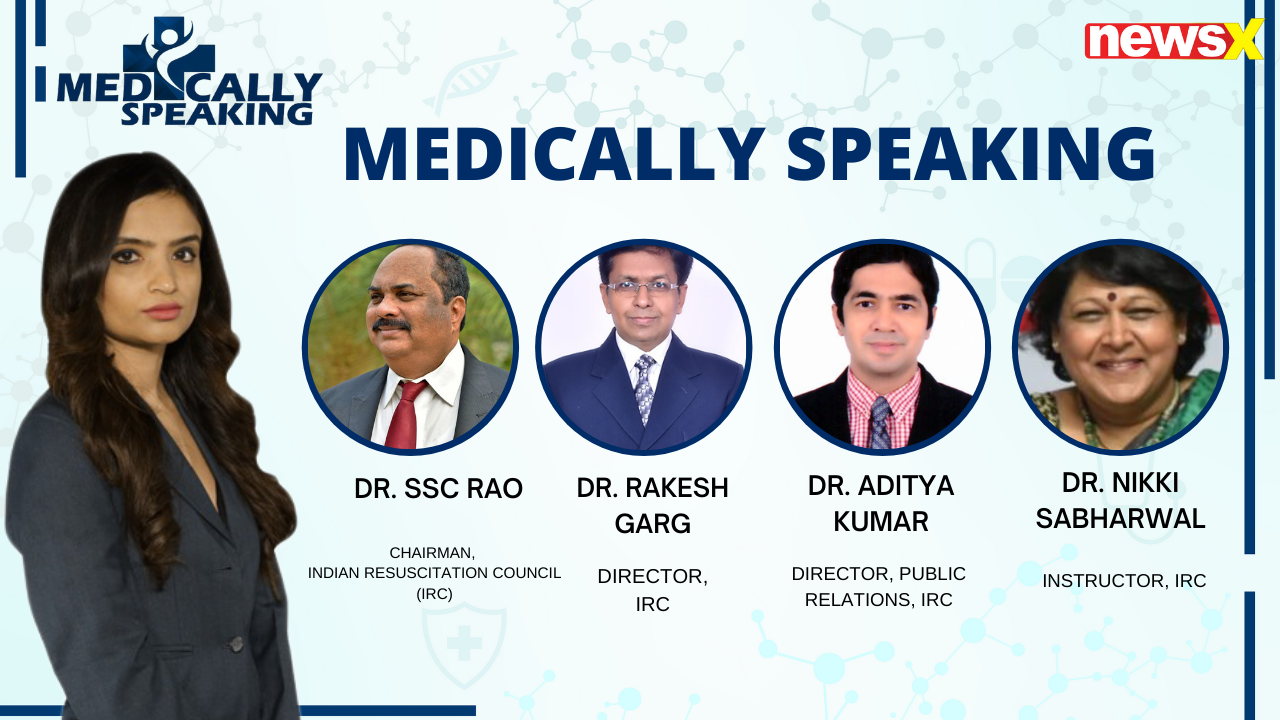 MEDICALLY SPEAKING

newsX

MEDICALLY SPEAKING

DR. SSC RAO

CHAIRMAN, INDIAN RESUSCITATION COUNCIL (IRC)

DR. RAKESH GARG

DIRECTOR, IRC

DR. ADITYA KUMAR

DIRECTOR, PUBLIC RELATIONS, IRC

DR. NIKKI SABHARWAL

INSTRUCTOR, IRC